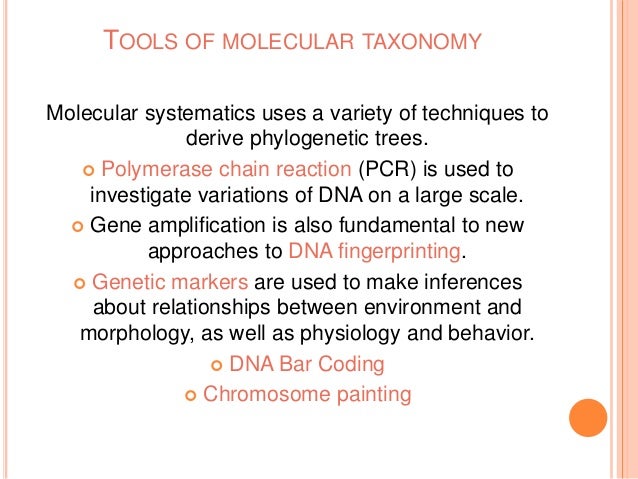 TOOLS OF MOLECULAR TAXONOMY

Molecular systematics uses a variety of techniques to derive phylogenetic trees.

Polymerase chain reaction (PCR) is used to investigate variations of DNA on a large scale.

Gene amplification is also fundamental to new approaches to DNA fingerprinting.

Genetic markers are used to make inferences about relationships between environment and morphology, as well as physiology and behavior.

DNA Bar Coding

Chromosome painting